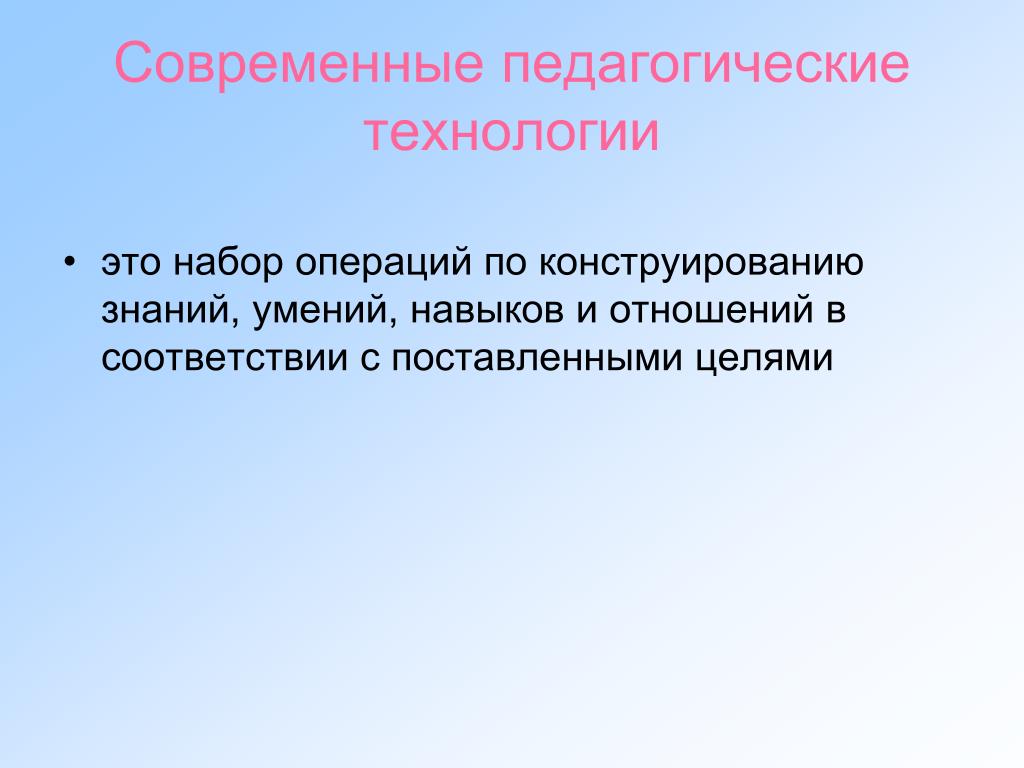 Современные педагогические технологии

• это набор операций по конструированию знаний, умений, навыков и отношений в соответствии с поставленными целями